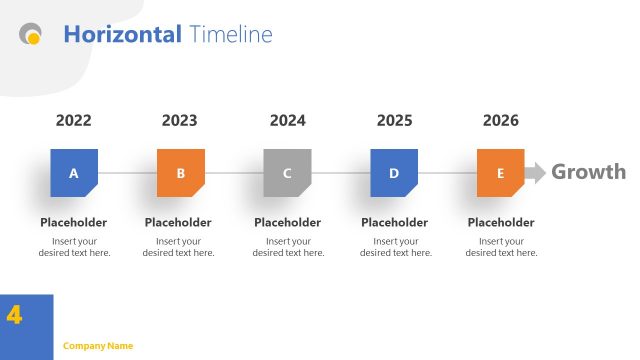 Horizontal Timeline

2022

A

Placeholder

Insert your desired text here.

2023

B

Placeholder

Insert your desired text here.

2024

C

Placeholder

Insert your desired text here.

2025

D

Placeholder

Insert your desired text here.

2026

E

Placeholder

Insert your desired text here.

Growth

4

Company Name